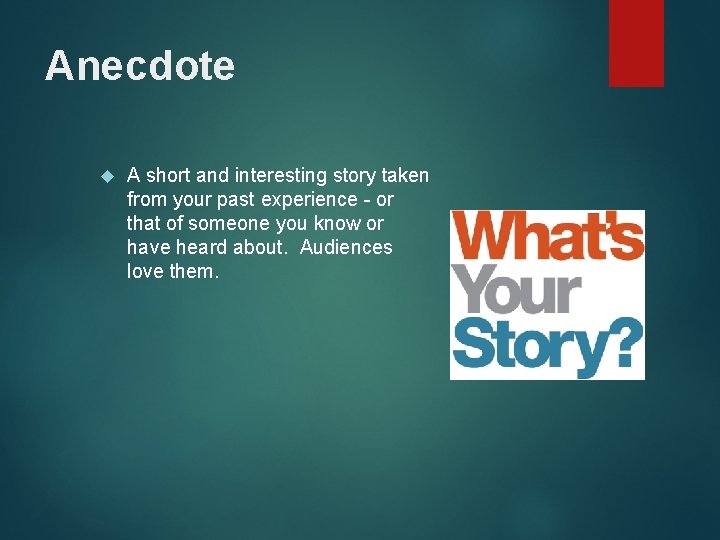 Anecdote

A short and interesting story taken from your past experience - or that of someone you know or have heard about. Audiences love them.

What's Your Story?